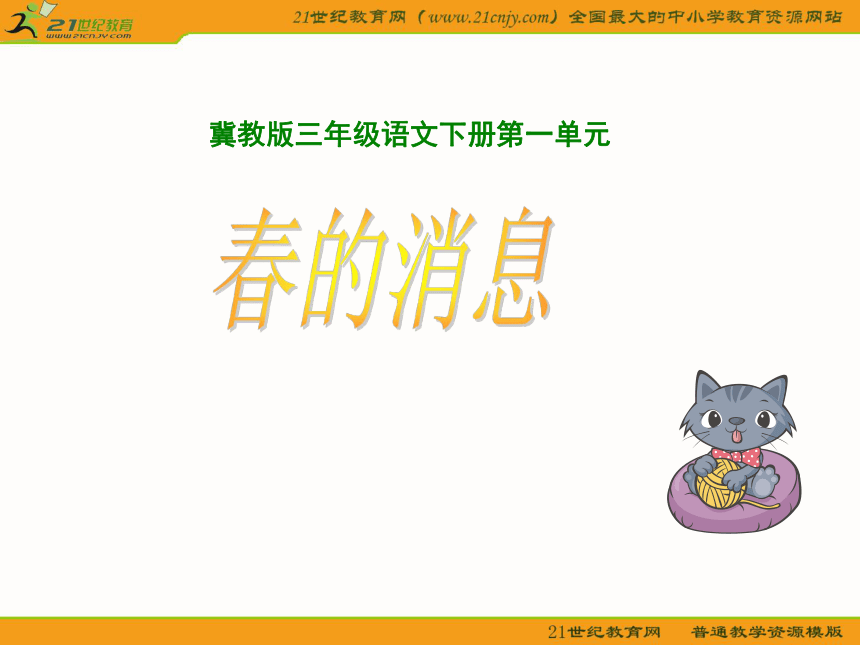 21世纪教育
www.21cnjy.com

21世纪教育网（www.21cnjy.com）全国最大的中小学教育资源网站

冀教版三年级语文下册第一单元

春的消息

21世纪教育网　普通教学资源模版